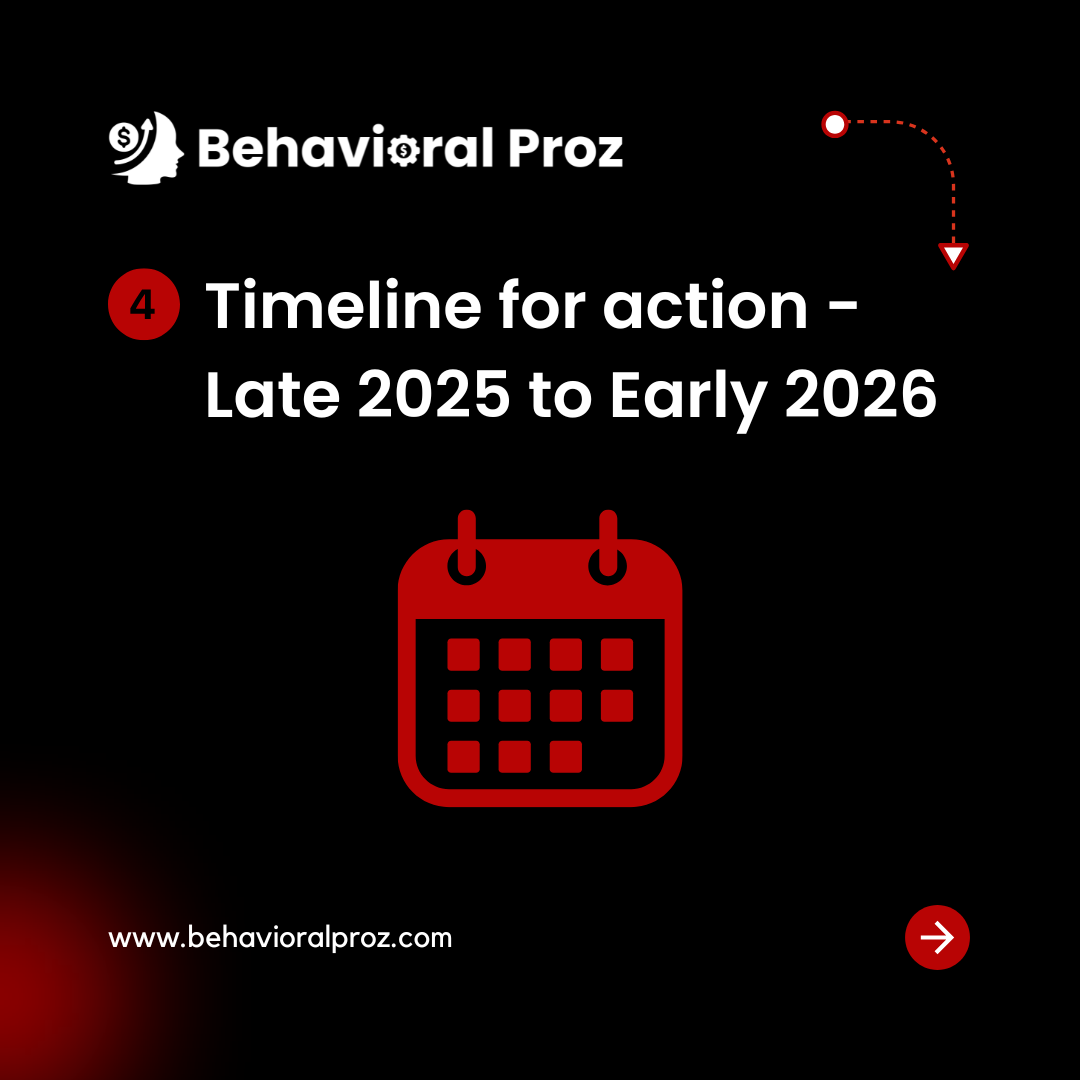 Behavioral Proz

4 Timeline for action - Late 2025 to Early 2026

www.behavioralproz.com